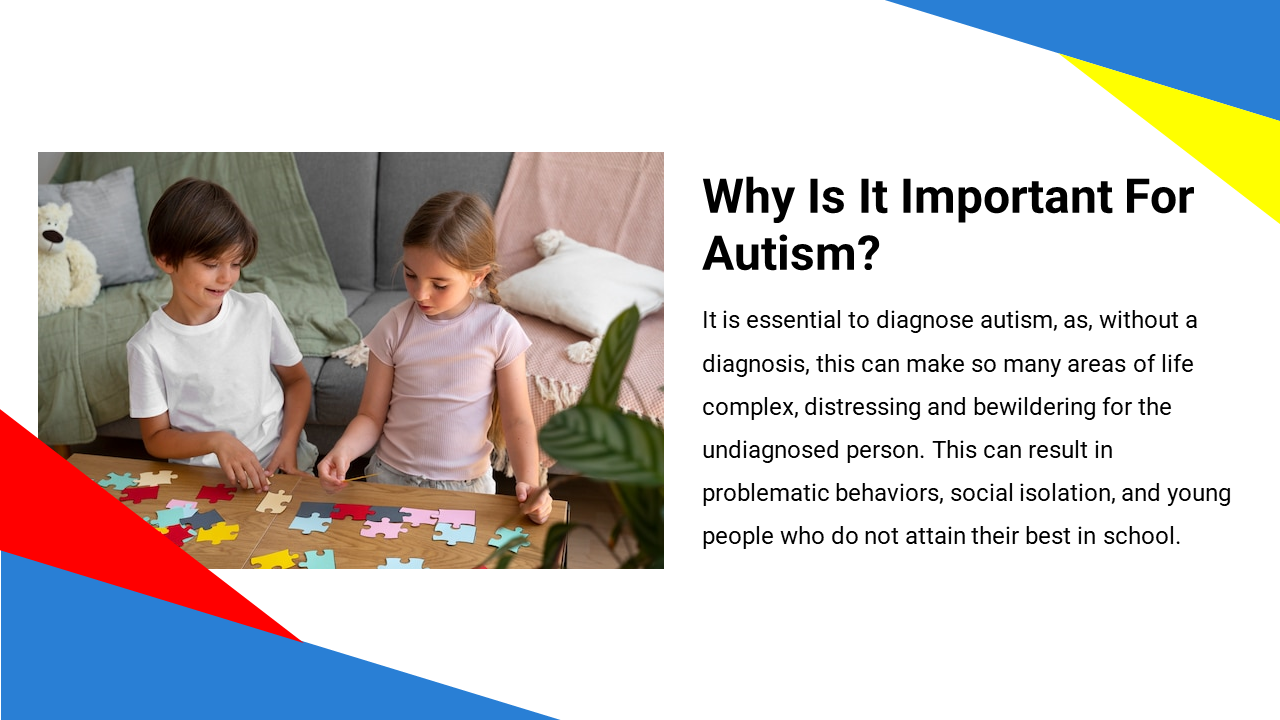 Why Is It Important For Autism?

It is essential to diagnose autism, as, without a diagnosis, this can make so many areas of life complex, distressing and bewildering for the undiagnosed person. This can result in problematic behaviors, social isolation, and young people who do not attain their best in school.